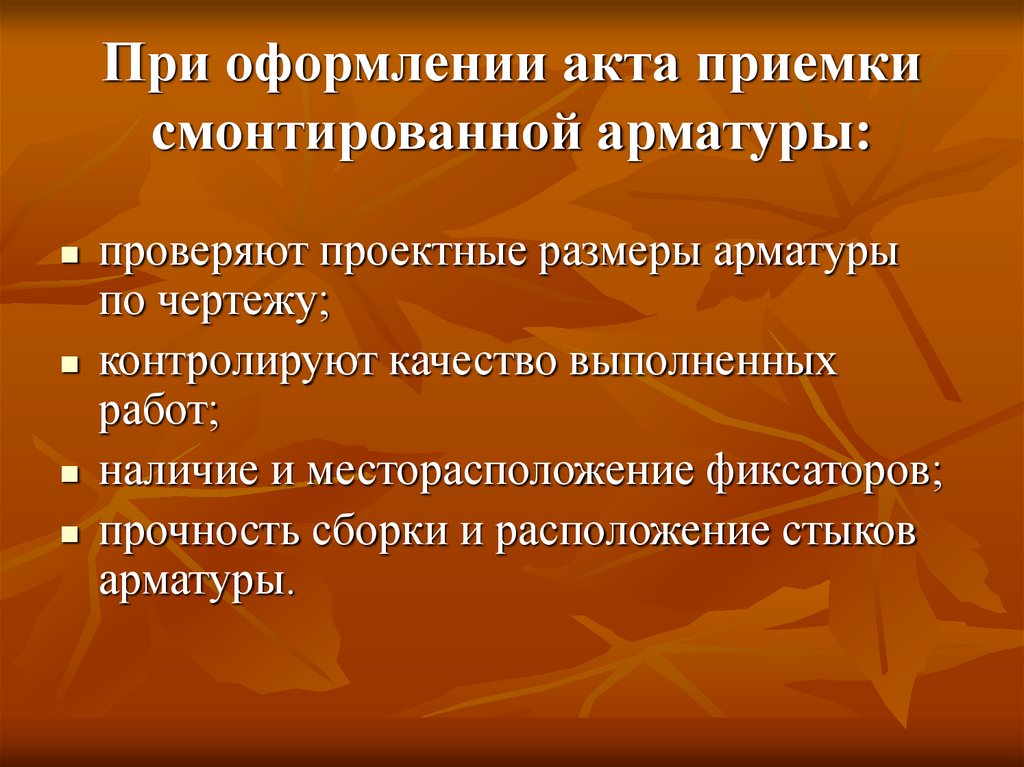 При оформлении акта приемки смонтированной арматуры:

- проверяют проектные размеры арматуры по чертежу;
- контролируют качество выполненных работ;
- наличие и месторасположение фиксаторов;
- прочность сборки и расположение стыков арматуры.